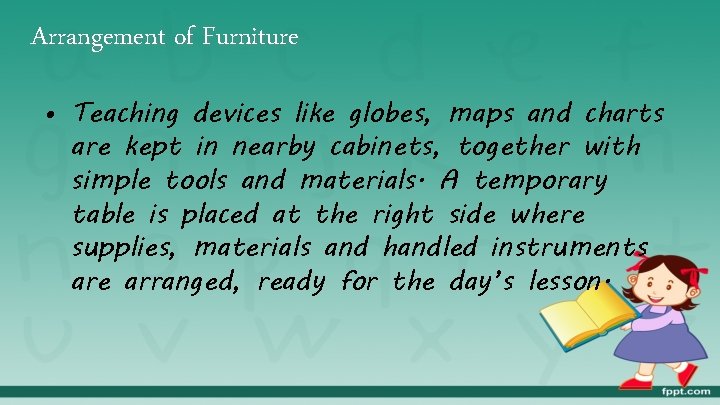 Arrangement of Furniture

• Teaching devices like globes, maps and charts are kept in nearby cabinets, together with simple tools and materials. A temporary table is placed at the right side where supplies, materials and handled instruments are arranged, ready for the day's lesson.

fppt.com